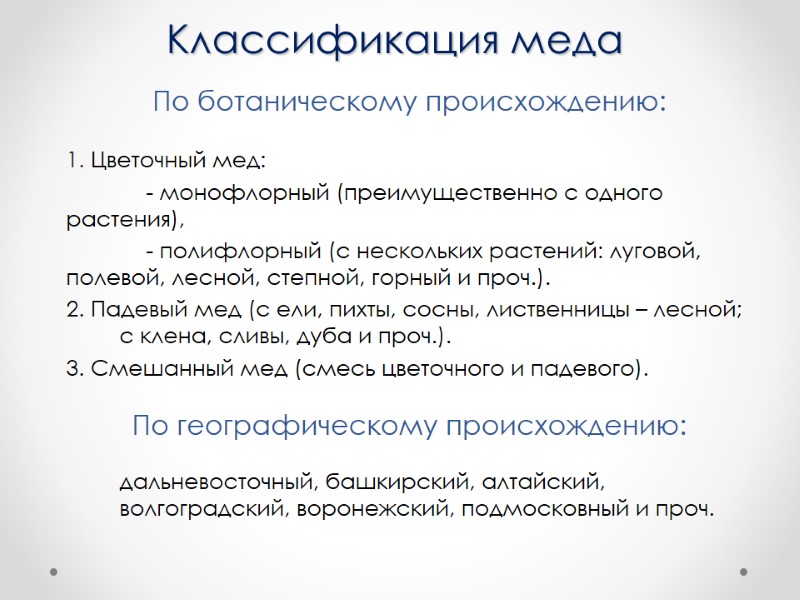 Классификация меда

По ботаническому происхождению:

1. Цветочный мед:

- монофлорный (преимущественно с одного растения),

- полифлорный (с нескольких растений: луговой, полевой, лесной, степной, горный и проч.).

2. Падевый мед (с ели, пихты, сосны, лиственницы – лесной; с клена, сливы, дуба и проч.).

3. Смешанный мед (смесь цветочного и падевого).

По географическому происхождению:

дальневосточный, башкирский, алтайский, волгоградский, воронежский, подмосковный и проч.